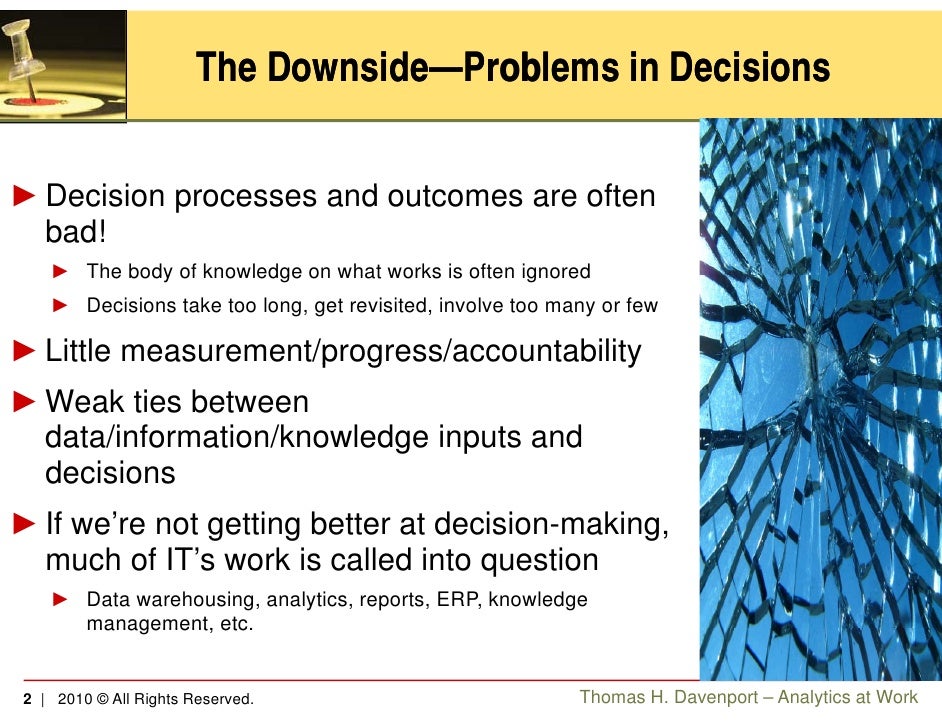 The Downside—Problems in Decisions

► Decision processes and outcomes are often bad!

► The body of knowledge on what works is often ignored

► Decisions take too long, get revisited, involve too many or few

► Little measurement/progress/accountability

► Weak ties between data/information/knowledge inputs and decisions

► If we're not getting better at decision-making, much of IT's work is called into question

► Data warehousing, analytics, reports, ERP, knowledge management, etc.

2 | 2010 © All Rights Reserved.

Thomas H. Davenport – Analytics at Work